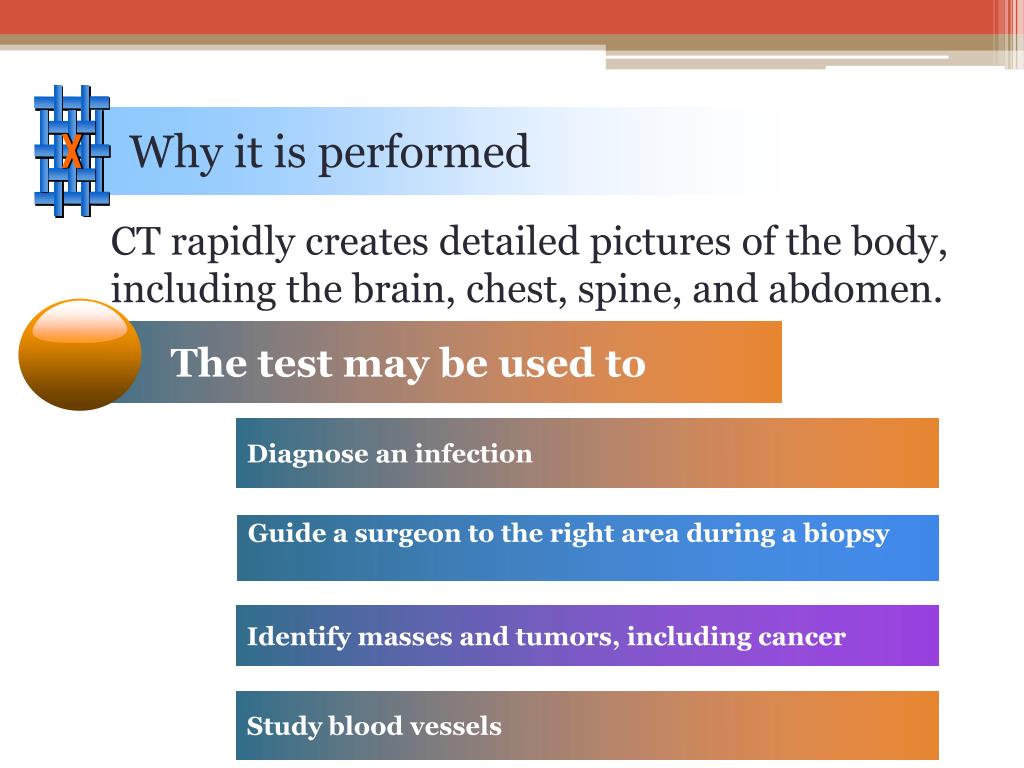 X

Why it is performed

CT rapidly creates detailed pictures of the body, including the brain, chest, spine, and abdomen.

The test may be used to

Diagnose an infection

Guide a surgeon to the right area during a biopsy

Identify masses and tumors, including cancer

Study blood vessels